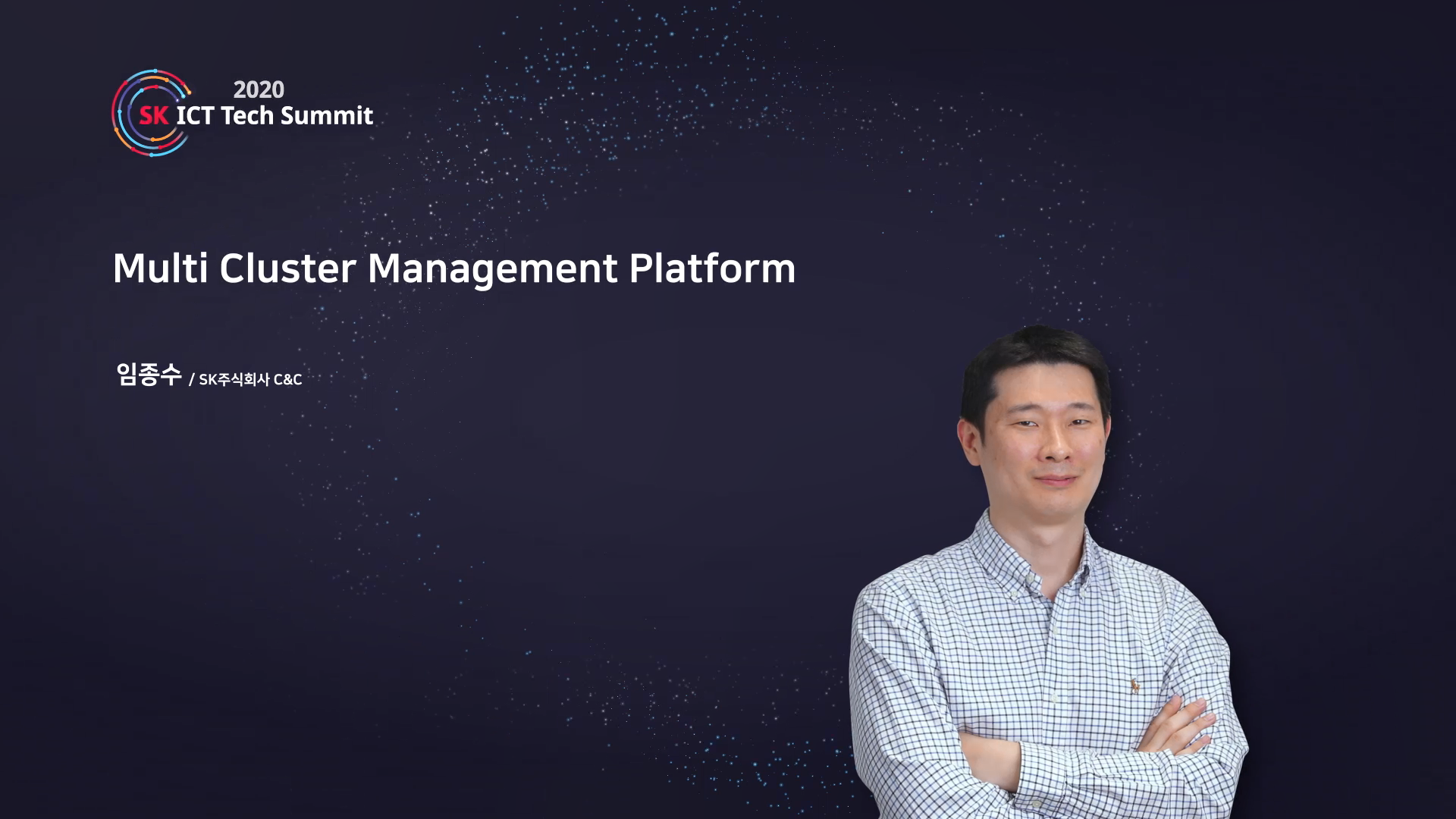 2020
SK ICT Tech Summit

Multi Cluster Management Platform

임종수 / SK주식회사 C&C